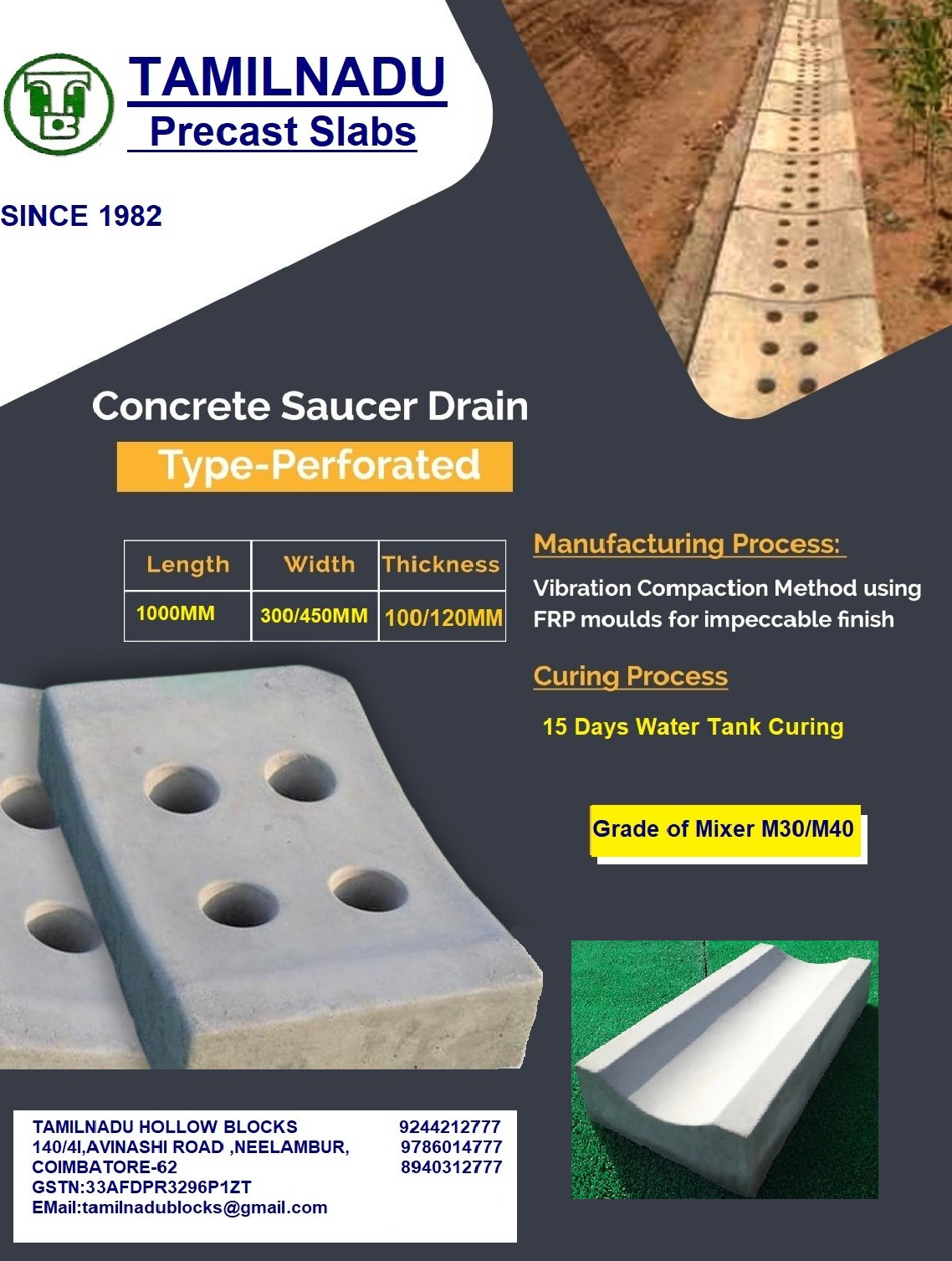 TAMILNADU
Precast Slabs

SINCE 1982

Concrete Saucer Drain

Type-Perforated

| Length | Width | Thickness |
|---|---|---|
| 1000MM | 300/450MM | 100/120MM |

Manufacturing Process:

Vibration Compaction Method using FRP moulds for impeccable finish

Curing Process

15 Days Water Tank Curing

Grade of Mixer M30/M40

TAMILNADU HOLLOW BLOCKS
140/4I,AVINASHI ROAD ,NEELAMBUR,
COIMBATORE-62
GSTN:33AFDPR3296P1ZT
EMail:tamilnadublocks@gmail.com

9244212777
9786014777
8940312777